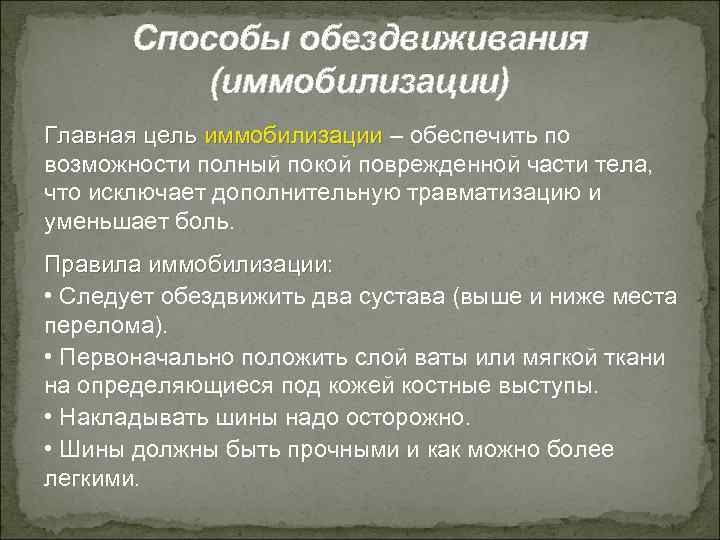 Способы обездвиживания (иммобилизации)

Главная цель иммобилизации – обеспечить по возможности полный покой поврежденной части тела, что исключает дополнительную травматизацию и уменьшает боль.

Правила иммобилизации:
• Следует обездвижить два сустава (выше и ниже места перелома).
• Первоначально положить слой ваты или мягкой ткани на определяющиеся под кожей костные выступы.
• Накладывать шины надо осторожно.
• Шины должны быть прочными и как можно более легкими.